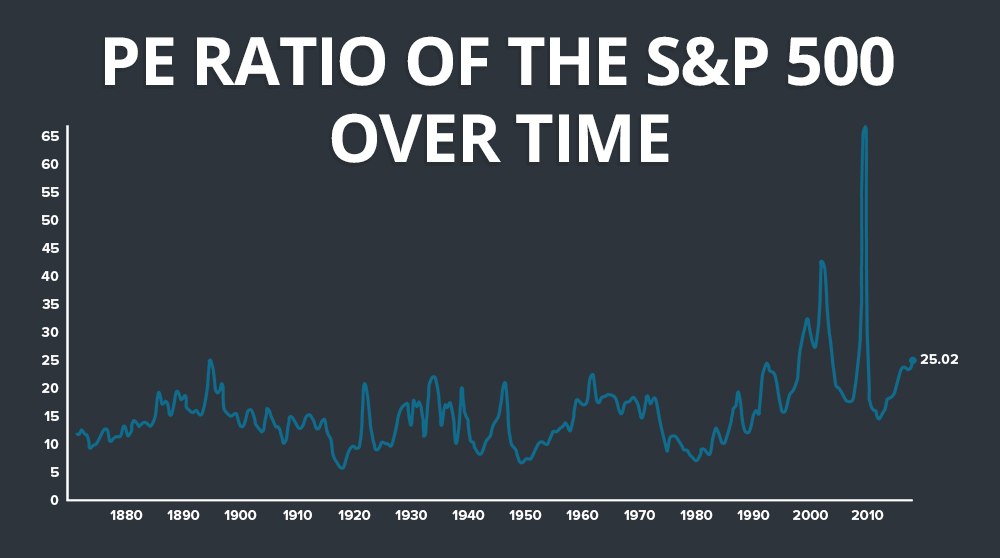 PE RATIO OF THE S&P 500 OVER TIME

65
60
55
50
45
40
35
30
25
20
15
10
5
0

1880 1890 1900 1910 1920 1930 1940 1950 1960 1970 1980 1990 2000 2010

25.02